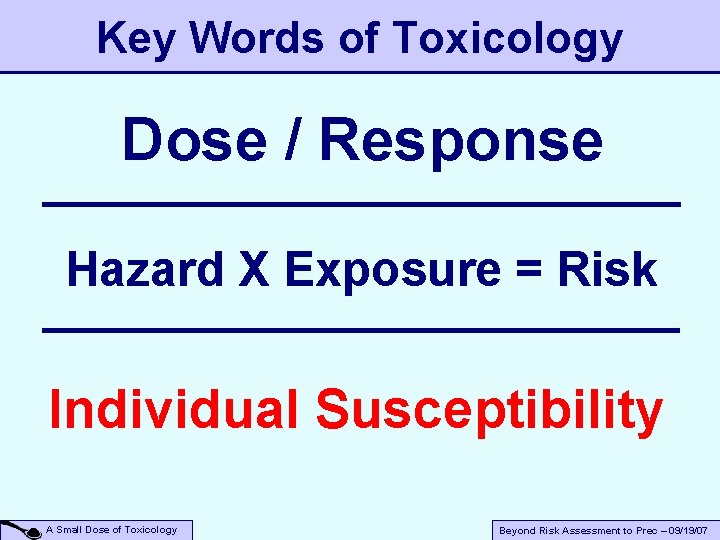 Key Words of Toxicology

Dose / Response

Hazard X Exposure = Risk

Individual Susceptibility

A Small Dose of Toxicology

Beyond Risk Assessment to Prec – 09/19/07